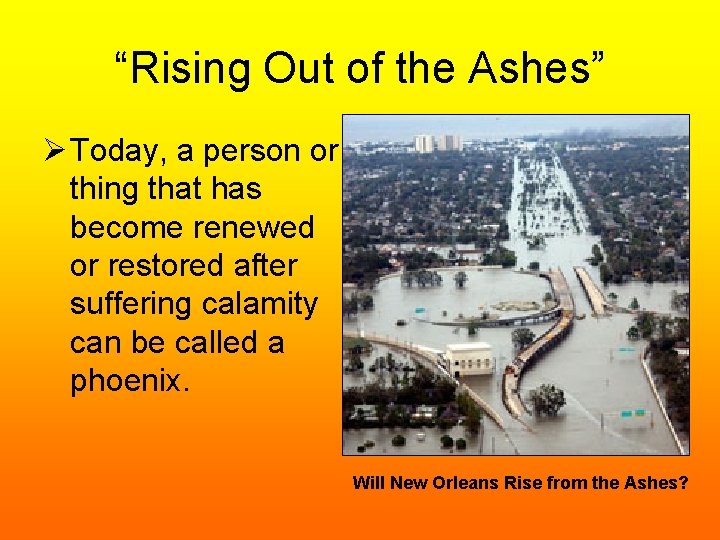 “Rising Out of the Ashes”

➢ Today, a person or thing that has become renewed or restored after suffering calamity can be called a phoenix.

Will New Orleans Rise from the Ashes?